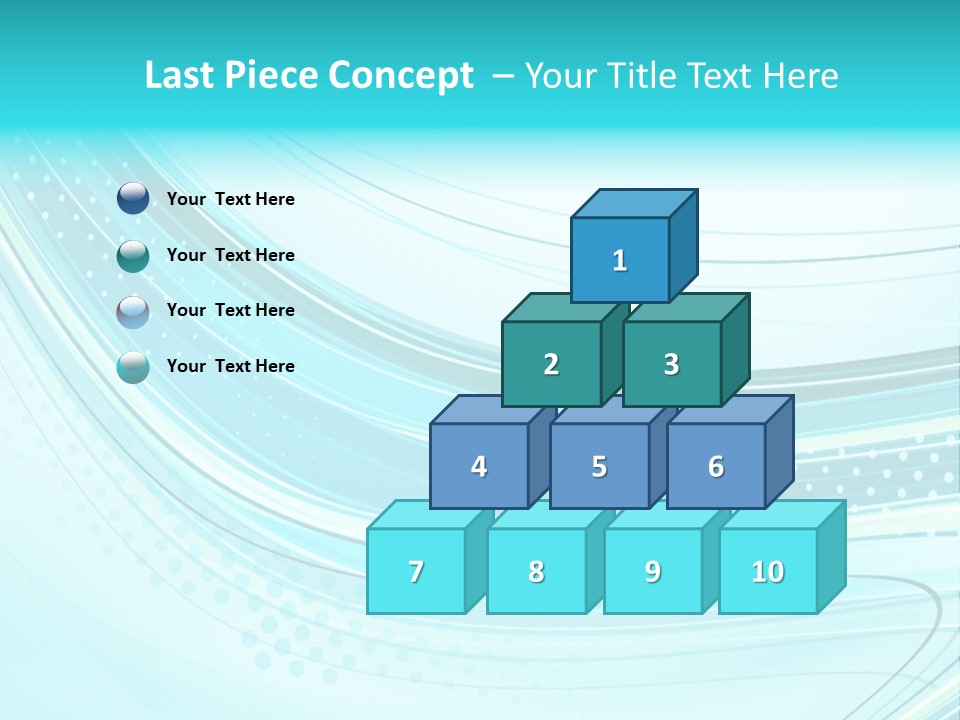 Last Piece Concept – Your Title Text Here

Your Text Here

Your Text Here

Your Text Here

Your Text Here

1

2

3

4

5

6

7

8

9

10